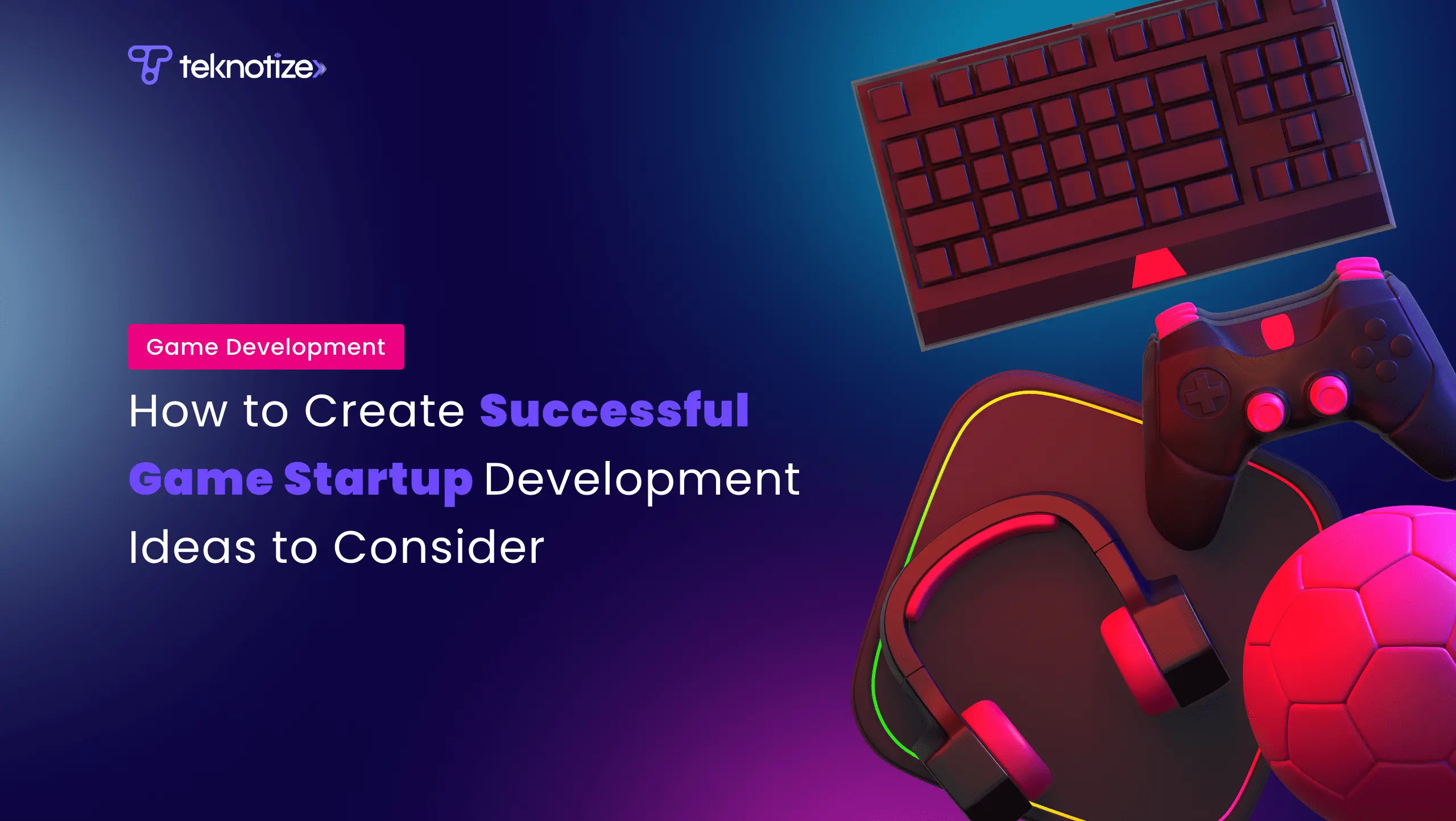 teknotize

Game Development

How to Create Successful Game Startup Development Ideas to Consider